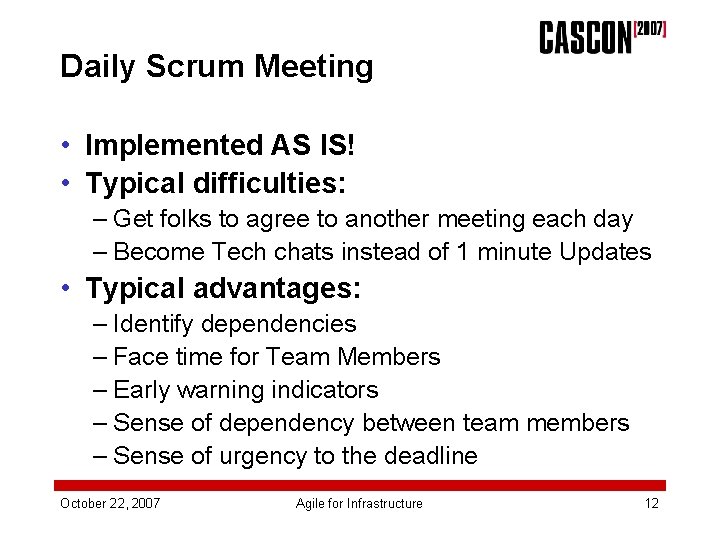 CASCON [2007]

Daily Scrum Meeting

• Implemented AS IS!
• Typical difficulties:
– Get folks to agree to another meeting each day
– Become Tech chats instead of 1 minute Updates
• Typical advantages:
– Identify dependencies
– Face time for Team Members
– Early warning indicators
– Sense of dependency between team members
– Sense of urgency to the deadline

October 22, 2007 Agile for Infrastructure 12